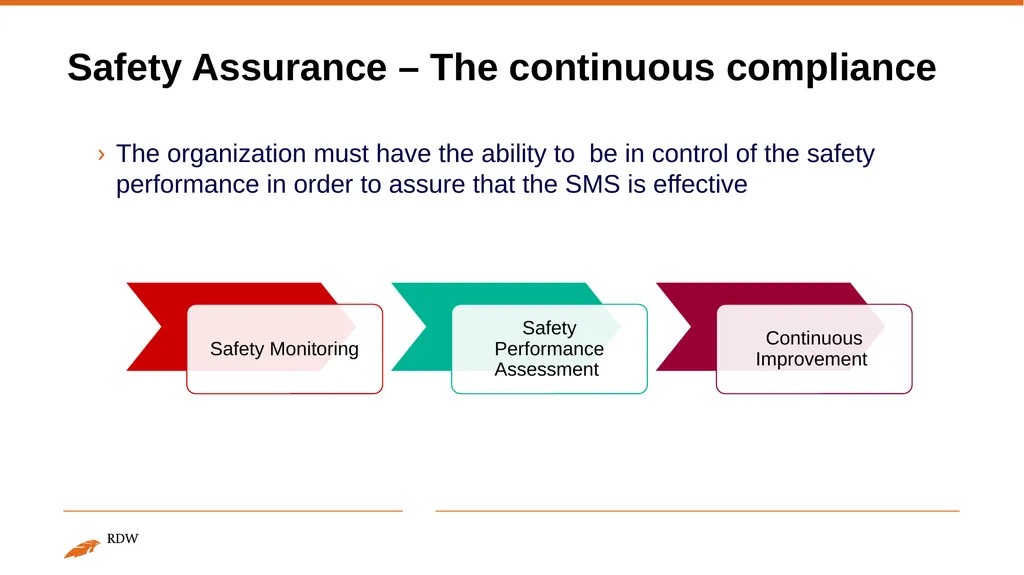 Safety Assurance – The continuous compliance

› The organization must have the ability to be in control of the safety performance in order to assure that the SMS is effective

Safety Monitoring

Safety Performance Assessment

Continuous Improvement

RDW